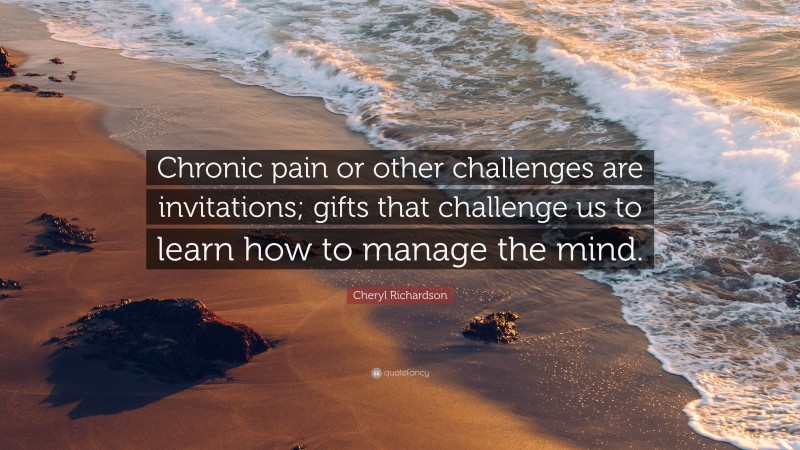 Chronic pain or other challenges are invitations; gifts that challenge us to learn how to manage the mind.

Cheryl Richardson

quotefancy